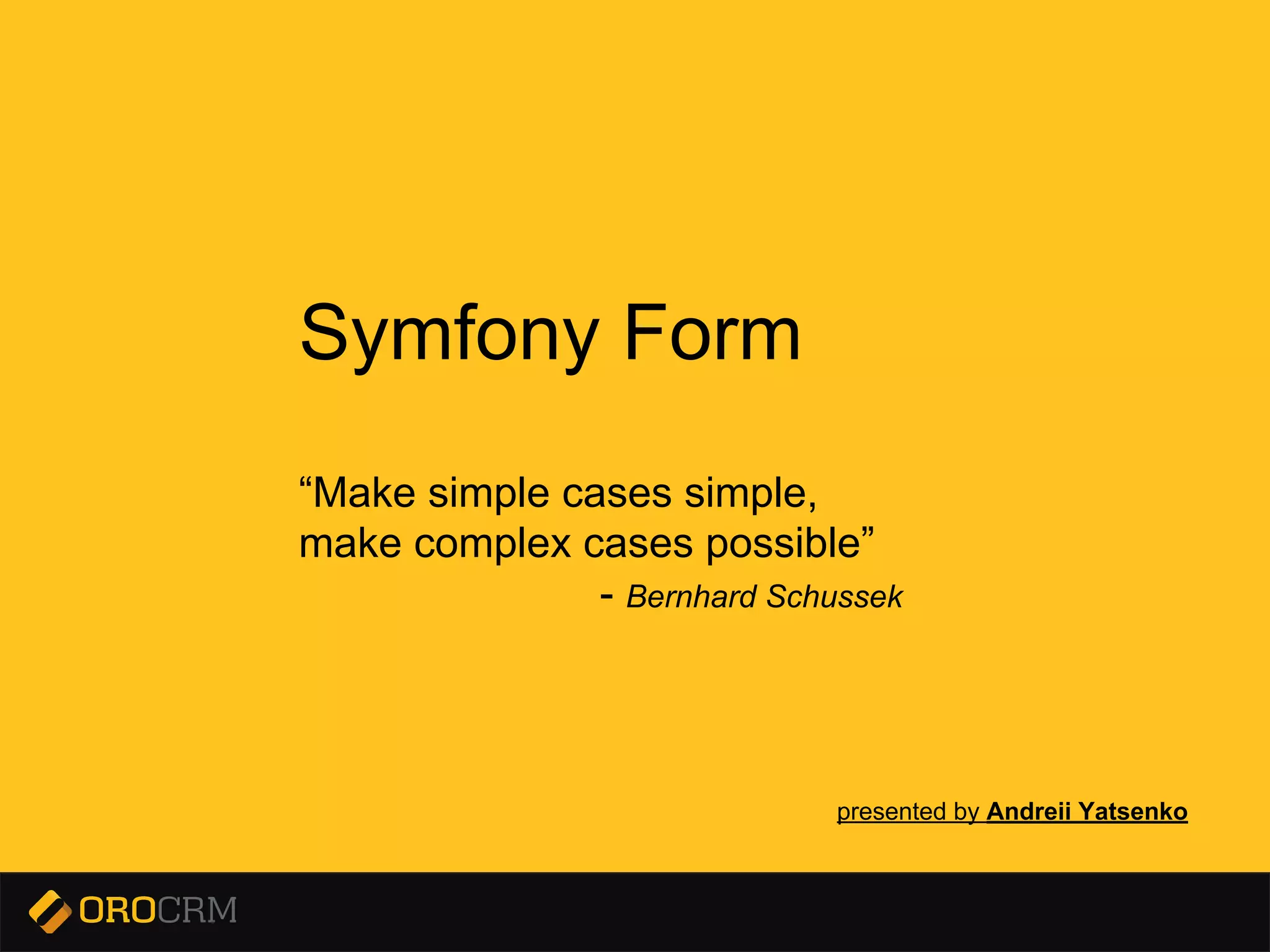 Symfony Form

“Make simple cases simple, make complex cases possible”
- Bernhard Schussek

presented by Andreii Yatsenko

OROCRM